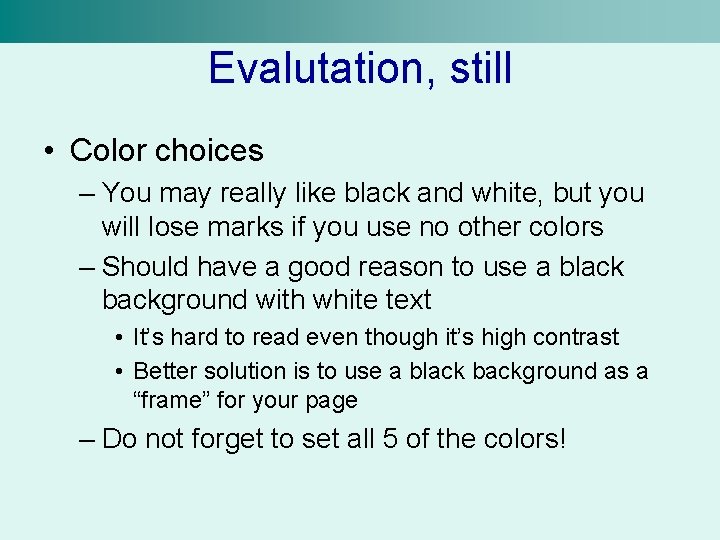 Evalutation, still

• Color choices
– You may really like black and white, but you will lose marks if you use no other colors
– Should have a good reason to use a black background with white text
• It’s hard to read even though it’s high contrast
• Better solution is to use a black background as a “frame” for your page
– Do not forget to set all 5 of the colors!